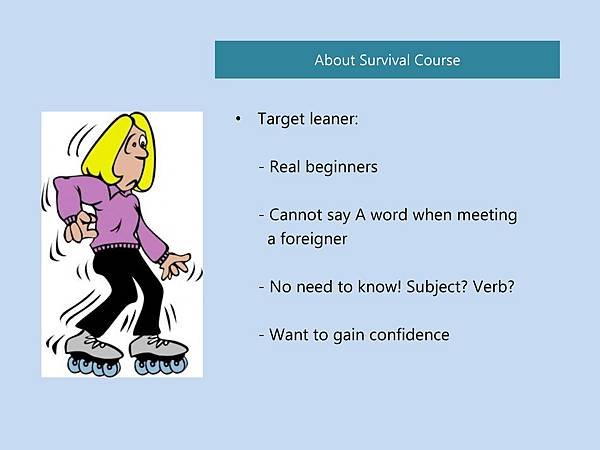 About Survival Course

• Target leaner:

- Real beginners

- Cannot say A word when meeting a foreigner

- No need to know! Subject? Verb?

- Want to gain confidence